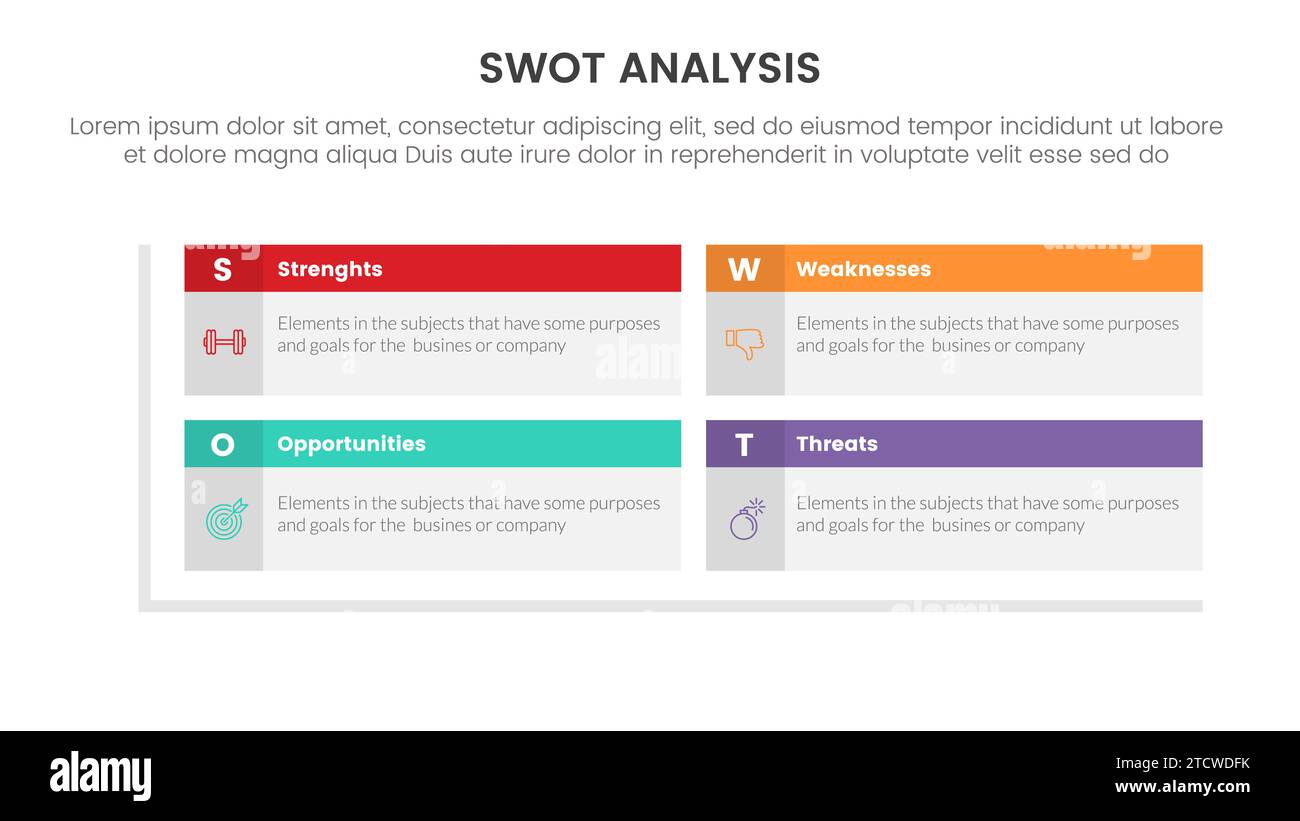 SWOT ANALYSIS

Lorem ipsum dolor sit amet, consectetur adipiscing elit, sed do eiusmod tempor incididunt ut labore et dolore magna aliqua Duis aute irure dolor in reprehenderit in voluptate velit esse sed do

S Strenghts

Elements in the subjects that have some purposes and goals for the busines or company

W Weaknesses

Elements in the subjects that have some purposes and goals for the busines or company

O Opportunities

Elements in the subjects that have some purposes and goals for the busines or company

T Threats

Elements in the subjects that have some purposes and goals for the busines or company

alamy

Image ID: 2TCWDFK
www.alamy.com